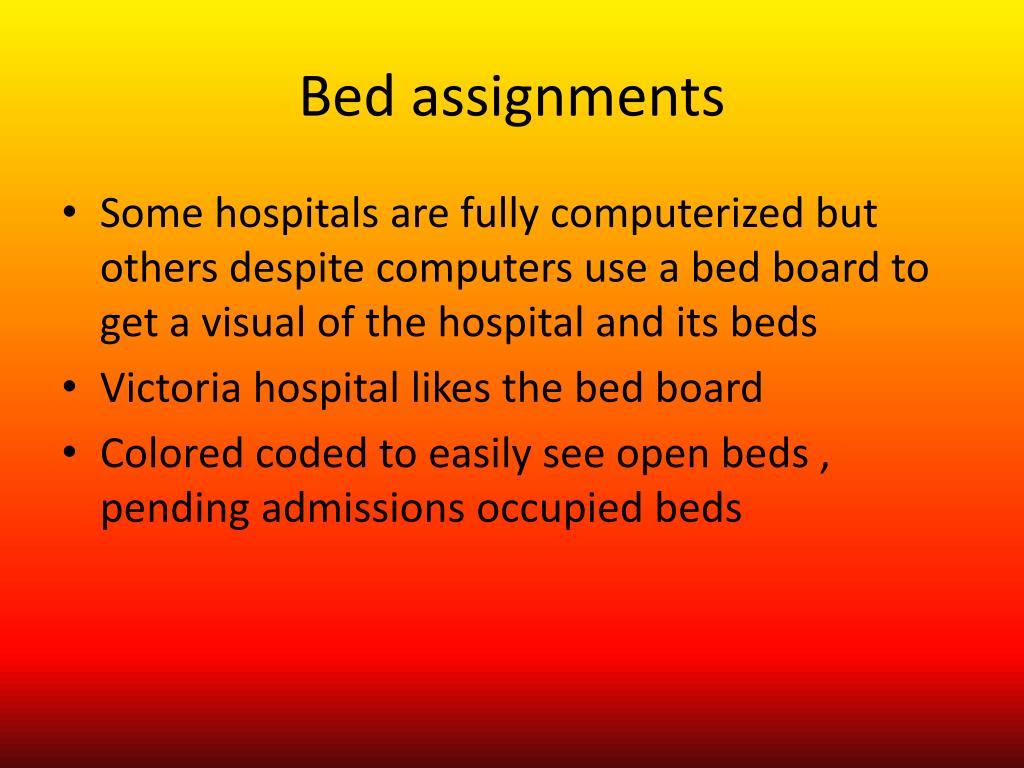 Bed assignments

• Some hospitals are fully computerized but others despite computers use a bed board to get a visual of the hospital and its beds
• Victoria hospital likes the bed board
• Colored coded to easily see open beds , pending admissions occupied beds